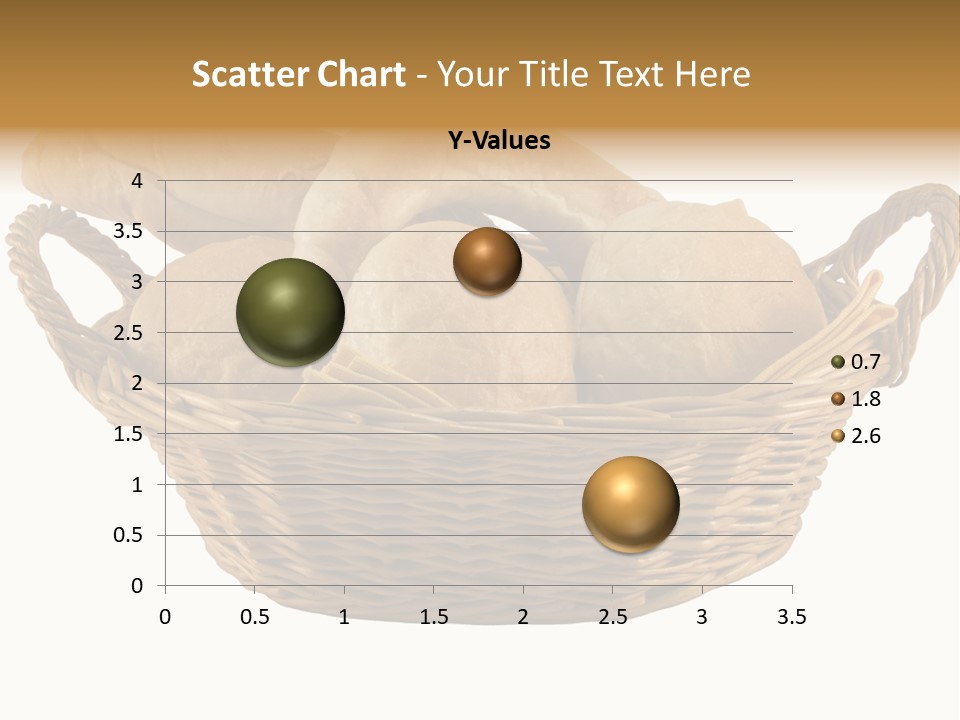 Scatter Chart - Your Title Text Here

Y-Values

4
3.5
3
2.5
2
1.5
1
0.5
0

0 0.5 1 1.5 2 2.5 3 3.5

0.7
1.8
2.6